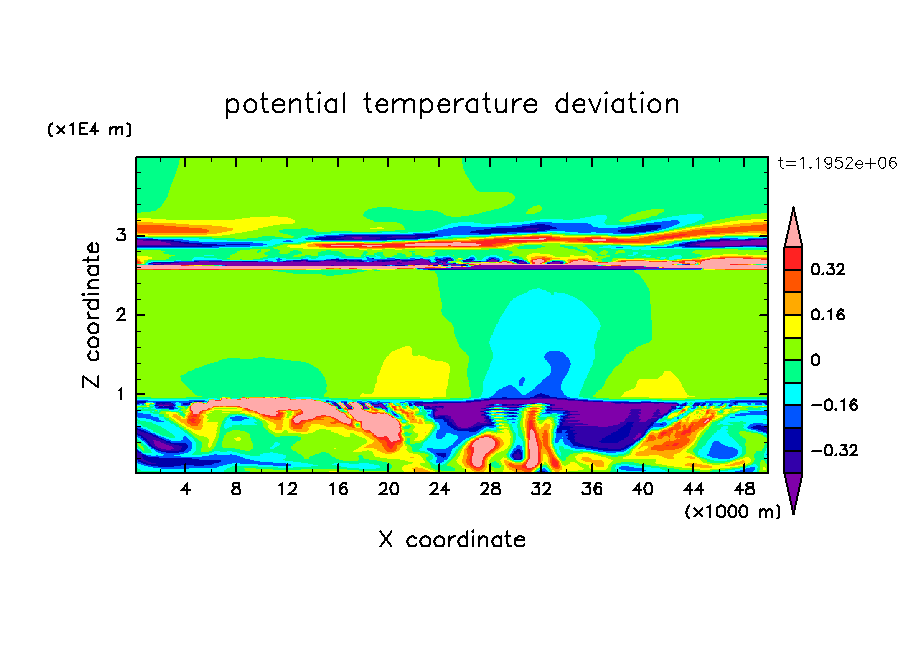 potential temperature deviation

(x1E4 m)

t=1.1952e+06

Z coordinate

3
2
1

0.32
0.16
0
−0.16
−0.32

4 8 12 16 20 24 28 32 36 40 44 48

(x1000 m)

X coordinate